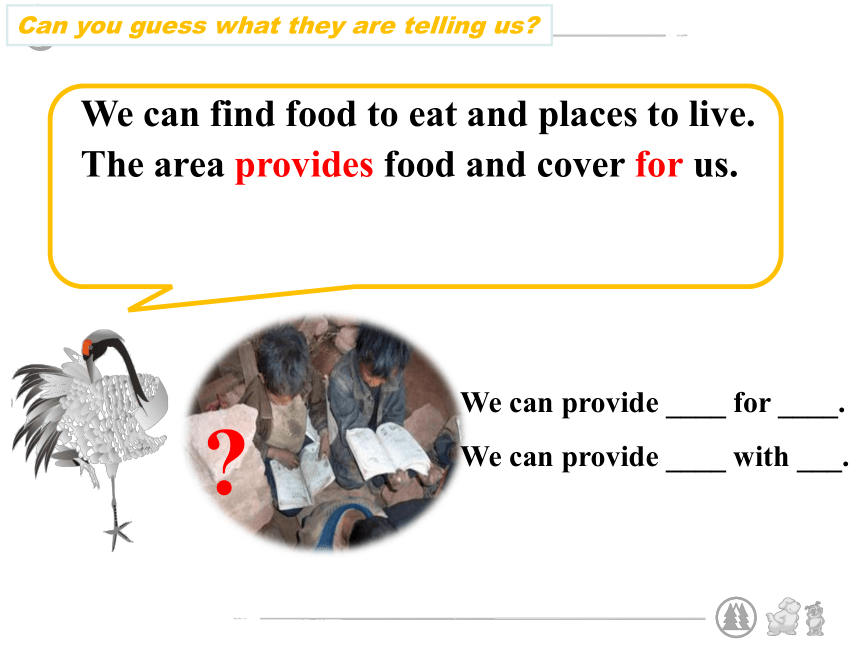 Can you guess what they are telling us?

We can find food to eat and places to live. The area provides food and cover for us.

?

We can provide ____ for ____.

We can provide ____ with ___.